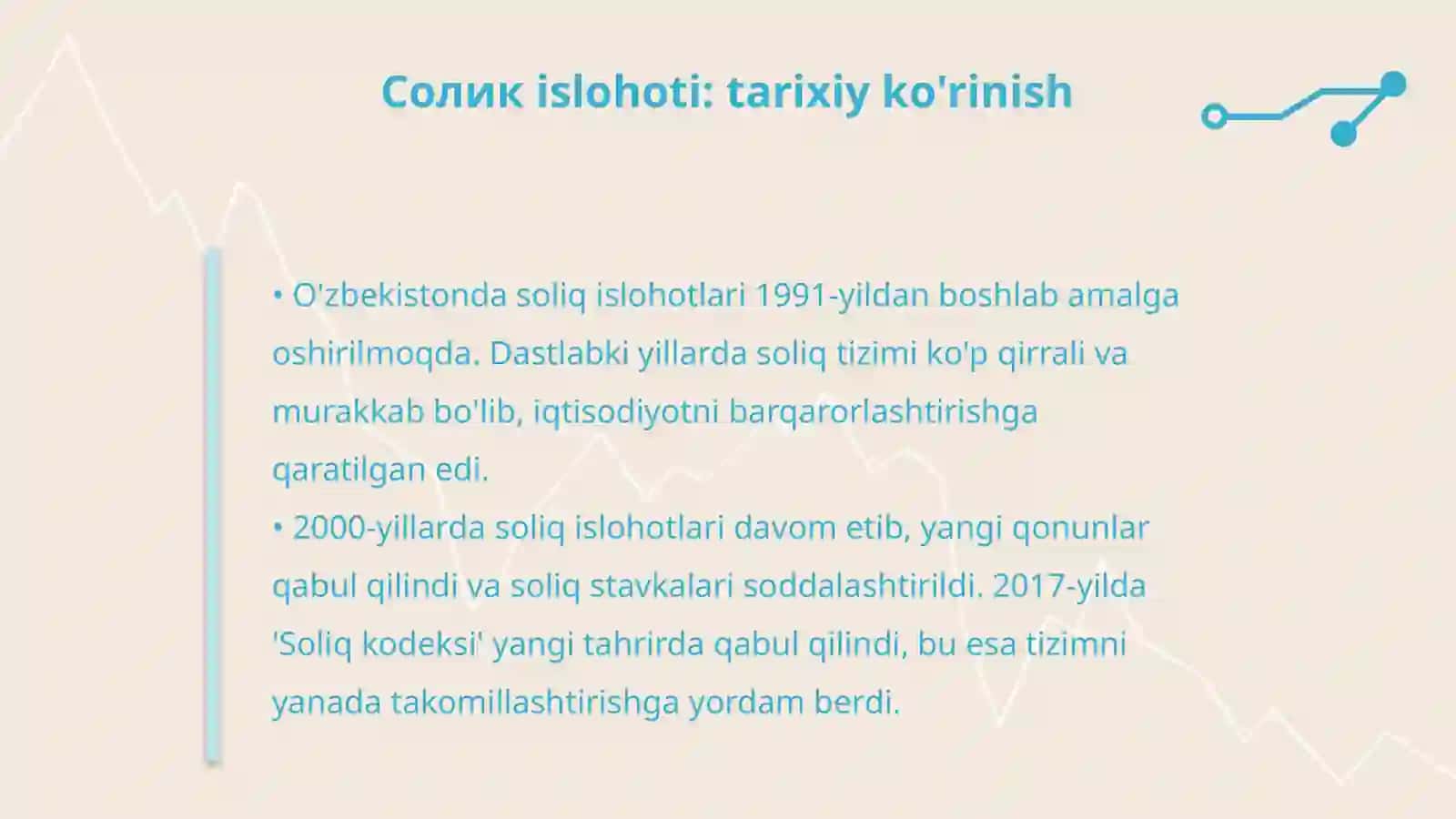 Солик islohoti: tarixiy ko'rinish

• O'zbekistonda soliq islohotlari 1991-yildan boshlab amalga oshirilmoqda. Dastlabki yillarda soliq tizimi ko'p qirrali va murakkab bo'lib, iqtisodiyotni barqarorlashtirishga qaratilgan edi.
• 2000-yillarda soliq islohotlari davom etib, yangi qonunlar qabul qilindi va soliq stavkalari soddalashtirildi. 2017-yilda 'Soliq kodeksi' yangi tahrirda qabul qilindi, bu esa tizimni yanada takomillashtirishga yordam berdi.